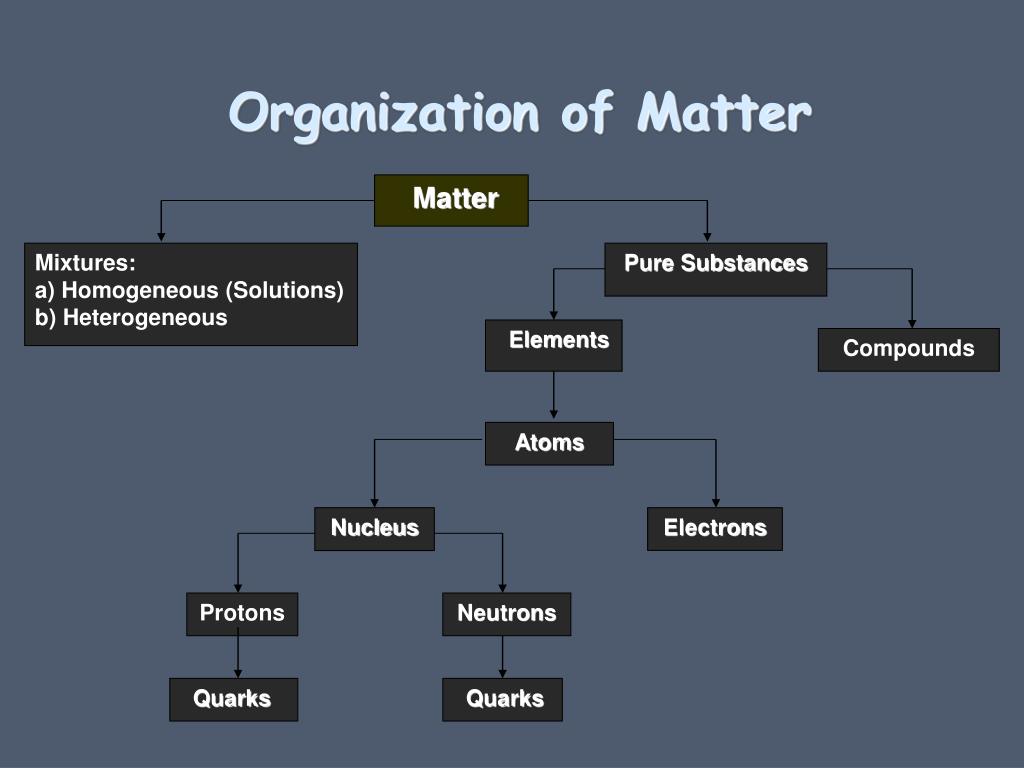 Organization of Matter

Matter

Mixtures:
a) Homogeneous (Solutions)
b) Heterogeneous

Pure Substances

Elements

Compounds

Atoms

Nucleus

Electrons

Protons

Neutrons

Quarks

Quarks